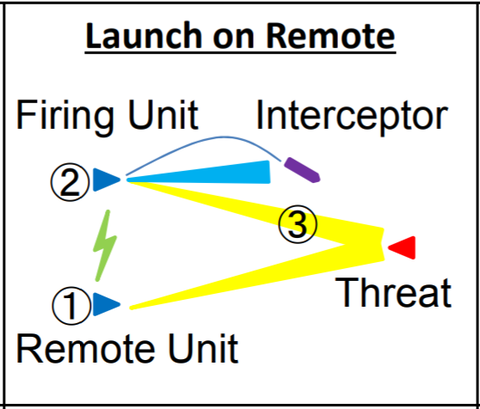 Launch on Remote

Firing Unit

Interceptor

②

③

Threat

①

Remote Unit